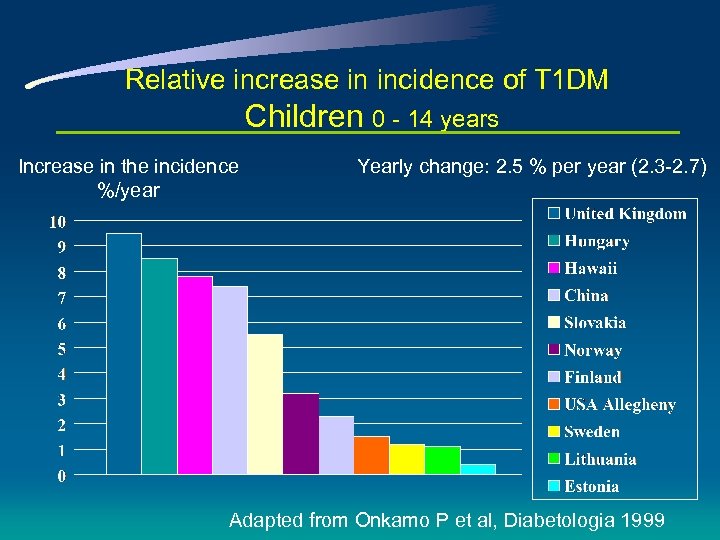 Relative increase in incidence of T1DM
Children 0 - 14 years

Increase in the incidence %/year

Yearly change: 2.5 % per year (2.3-2.7)

10
9
8
7
6
5
4
3
2
1
0

United Kingdom
Hungary
Hawaii
China
Slovakia
Norway
Finland
USA Allegheny
Sweden
Lithuania
Estonia

Adapted from Onkamo P et al, Diabetologia 1999